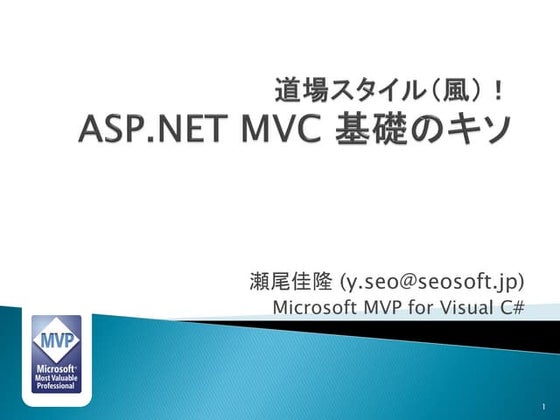 道場スタイル(風)!
ASP.NET MVC 基礎のキソ

瀬尾佳隆 (y.seo@seosoft.jp)
Microsoft MVP for Visual C#

MVP
Microsoft®
Most Valuable
Professional

1